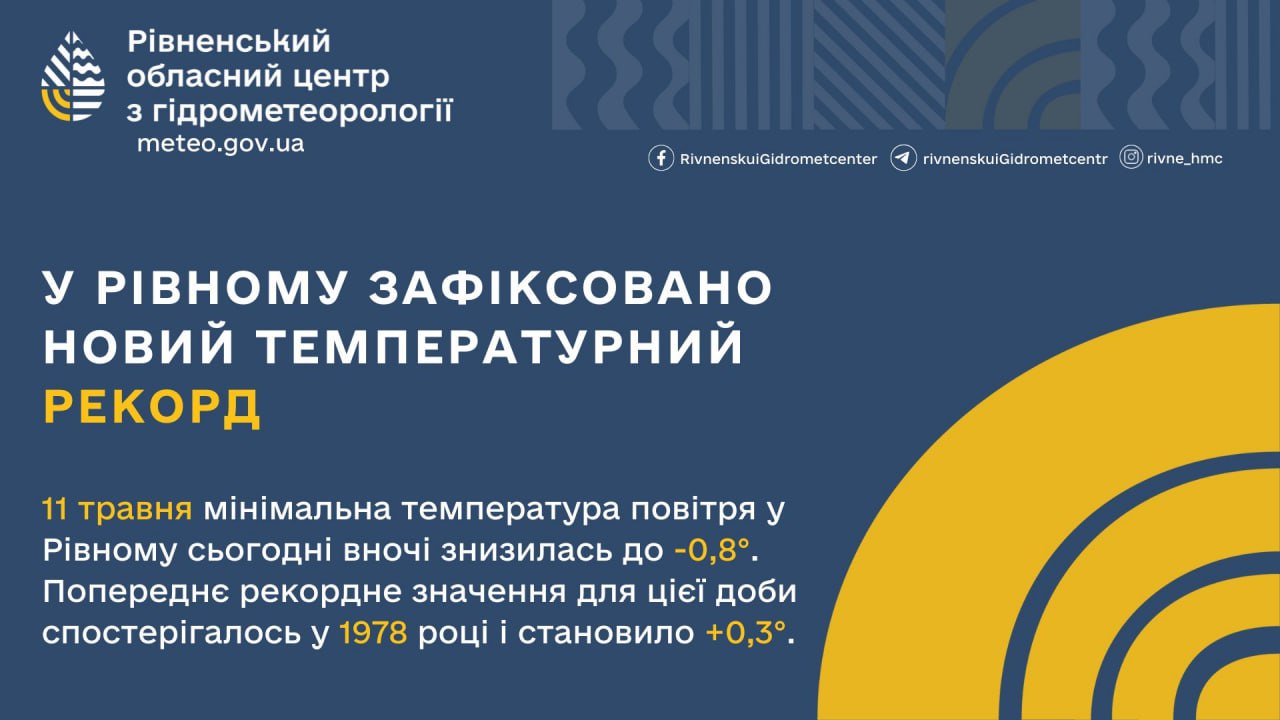 Рівненський обласний центр з гідрометеорології
meteo.gov.ua

RivnenskuiGidrometcenter rivnenskuiGidrometcentr rivne_hmc

У РІВНОМУ ЗАФІКСОВАНО НОВИЙ ТЕМПЕРАТУРНИЙ РЕКОРД

11 травня мінімальна температура повітря у Рівному сьогодні вночі знизилась до -0,8°. Попереднє рекордне значення для цієї доби спостерігалось у 1978 році і становило +0,3°.